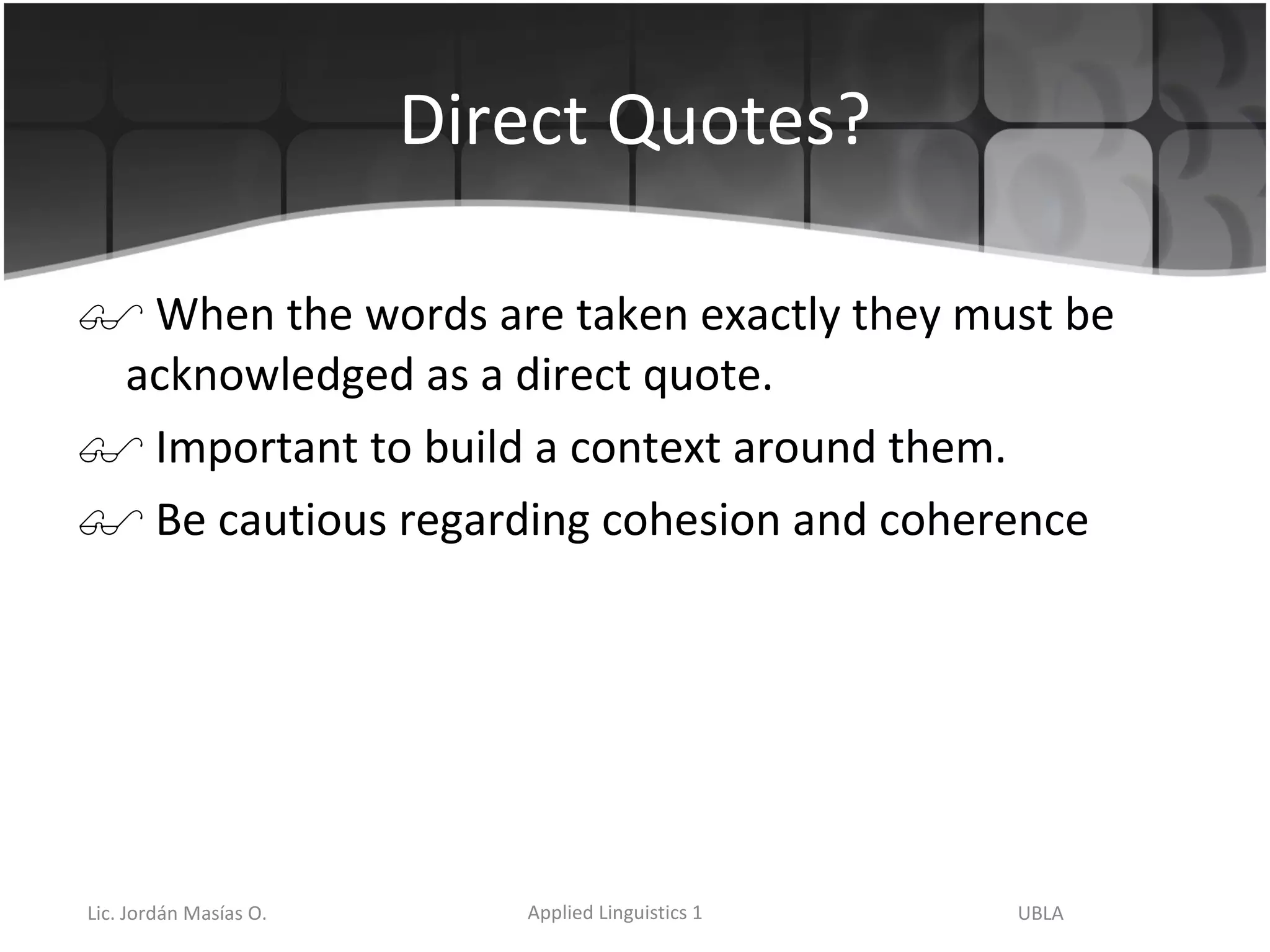 Direct Quotes?

When the words are taken exactly they must be acknowledged as a direct quote.

Important to build a context around them.

Be cautious regarding cohesion and coherence

Lic. Jordán Masías O.

Applied Linguistics 1

UBLA